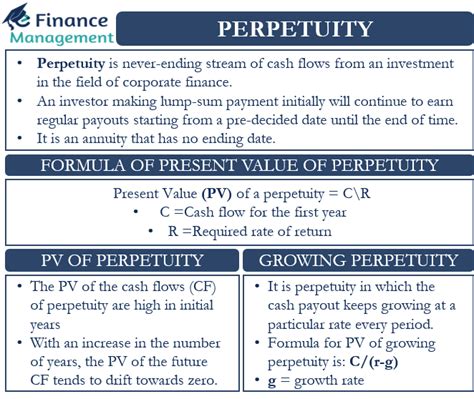 eFinance Management

PERPETUITY

• Perpetuity is never-ending stream of cash flows from an investment in the field of corporate finance.
• An investor making lump-sum payment initially will continue to earn regular payouts starting from a pre-decided date until the end of time.
• It is an annuity that has no ending date.

FORMULA OF PRESENT VALUE OF PERPETUITY

Present Value (PV) of a perpetuity = C\R
• C =Cash flow for the first year
• R =Required rate of return

PV OF PERPETUITY

• The PV of the cash flows (CF) of perpetuity are high in initial years
• With an increase in the number of years, the PV of the future CF tends to drift towards zero.

GROWING PERPETUITY

• It is perpetuity in which the cash payout keeps growing at a particular rate every period.
• Formula for PV of growing perpetuity is: C/(r-g)
• g = growth rate